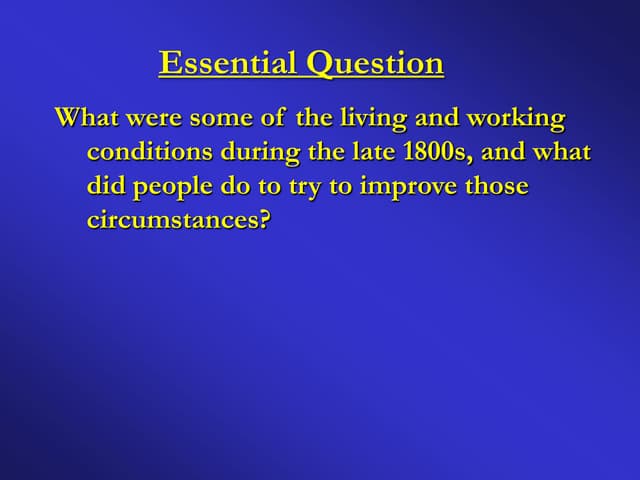 Essential Question

What were some of the living and working conditions during the late 1800s, and what did people do to try to improve those circumstances?